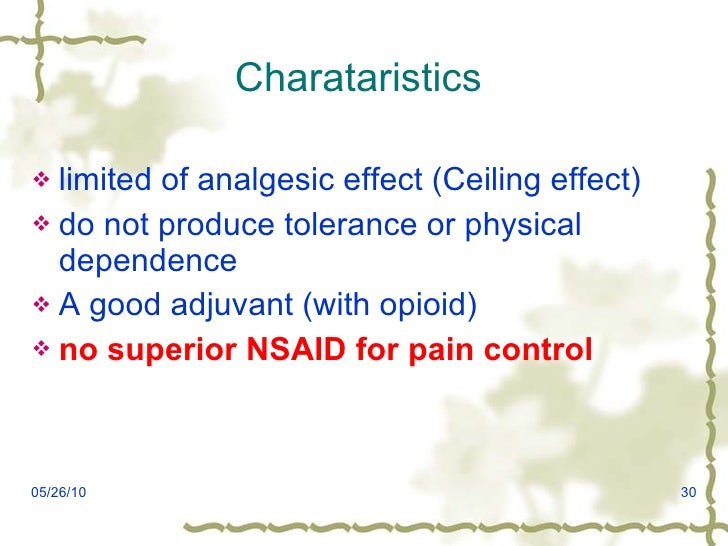 Charataristics

❖ limited of analgesic effect (Ceiling effect)
❖ do not produce tolerance or physical dependence
❖ A good adjuvant (with opioid)
❖ no superior NSAID for pain control

05/26/10

30